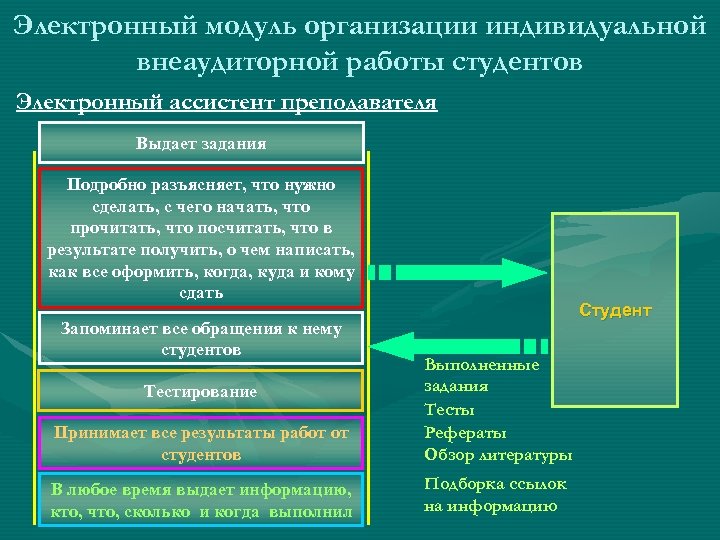 Электронный модуль организации индивидуальной внеаудиторной работы студентов

Электронный ассистент преподавателя

Выдает задания

Подробно разъясняет, что нужно сделать, с чего начать, что прочитать, что посчитать, что в результате получить, о чем написать, как все оформить, когда, куда и кому сдать

Запоминает все обращения к нему студентов

Тестирование

Принимает все результаты работ от студентов

В любое время выдает информацию, кто, что, сколько и когда выполнил

Студент

Выполненные задания
Тесты
Рефераты
Обзор литературы
Подборка ссылок на информацию